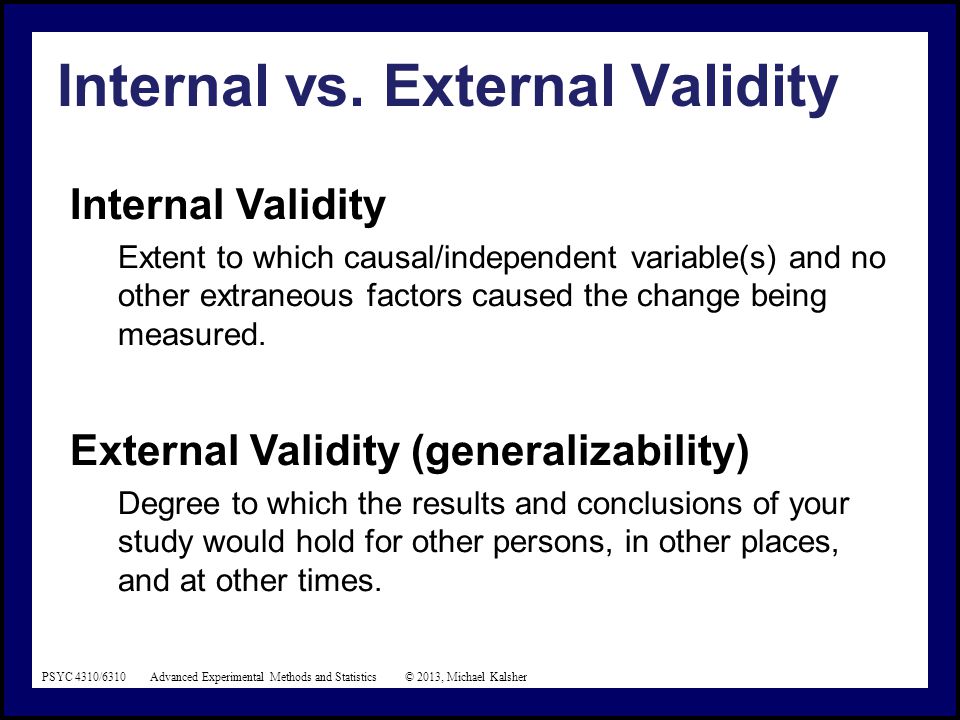 Internal vs. External Validity

Internal Validity

Extent to which causal/independent variable(s) and no other extraneous factors caused the change being measured.

External Validity (generalizability)

Degree to which the results and conclusions of your study would hold for other persons, in other places, and at other times.

PSYC 4310/6310 Advanced Experimental Methods and Statistics © 2013, Michael Kalsher